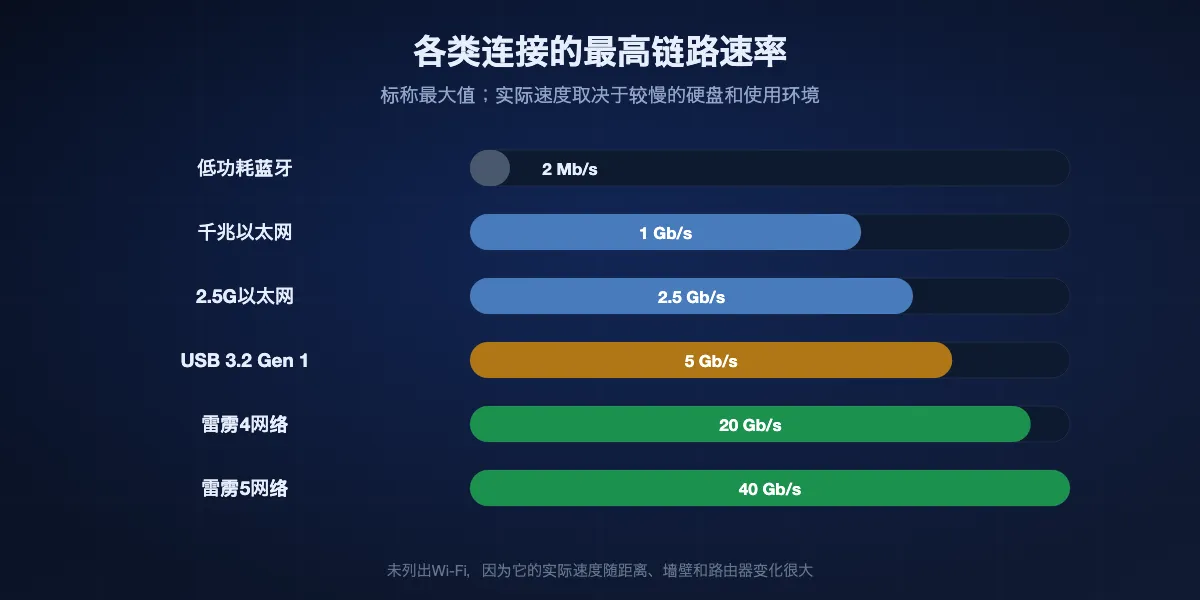 各类连接的最高链路速率

标称最大值；实际速度取决于较慢的硬盘和使用环境

低功耗蓝牙 2 Mb/s

千兆以太网 1 Gb/s

2.5G以太网 2.5 Gb/s

USB 3.2 Gen 1 5 Gb/s

雷雳4网络 20 Gb/s

雷雳5网络 40 Gb/s

未列出Wi-Fi，因为它的实际速度随距离、墙壁和路由器变化很大